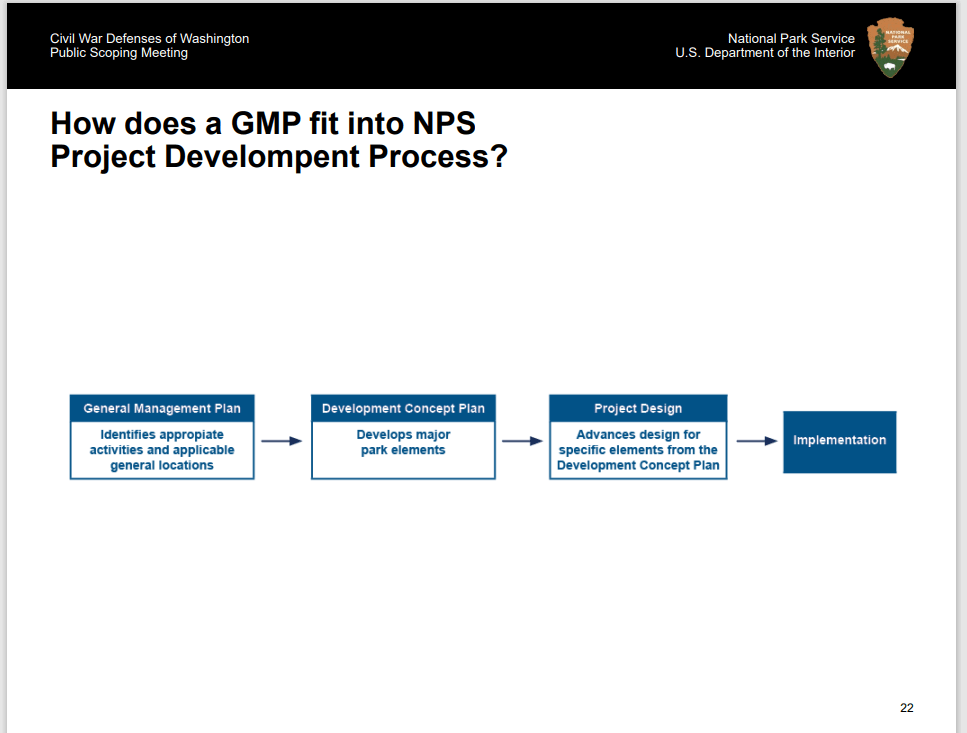 Civil War Defenses of Washington
Public Scoping Meeting

National Park Service
U.S. Department of the Interior

NATIONAL PARK SERVICE

How does a GMP fit into NPS Project Develompent Process?

General Management Plan
Identifies appropiate activities and applicable general locations

Development Concept Plan
Develops major park elements

Project Design
Advances design for specific elements from the Development Concept Plan

Implementation

22